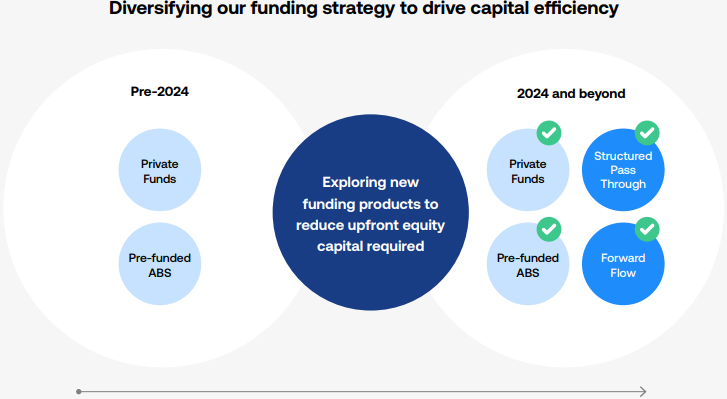 Diversifying our funding strategy to drive capital efficiency

Pre-2024

Private Funds

Pre-funded ABS

Exploring new funding products to reduce upfront equity capital required

2024 and beyond

Private Funds

Structured Pass Through

Pre-funded ABS

Forward Flow